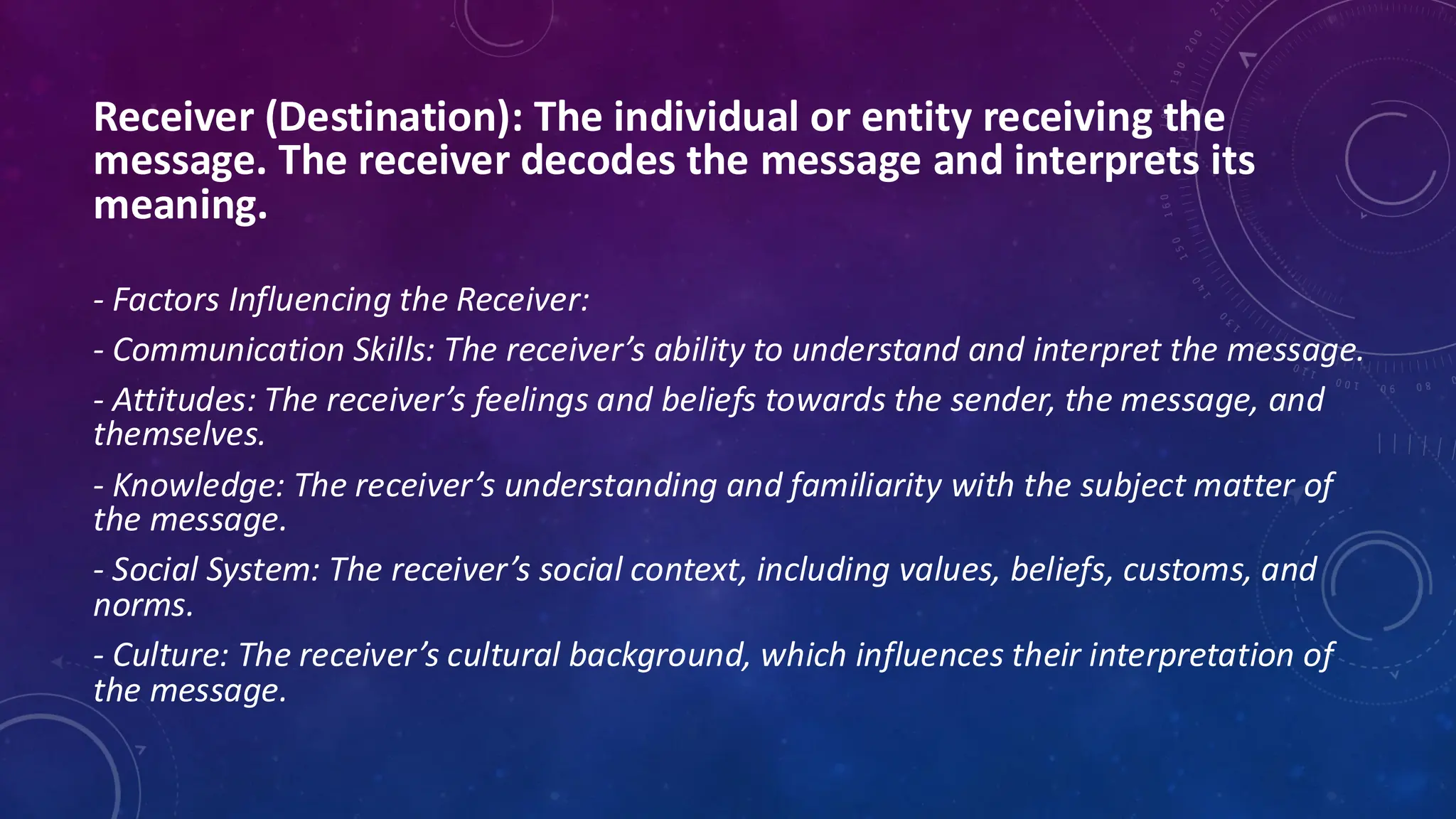 Receiver (Destination): The individual or entity receiving the message. The receiver decodes the message and interprets its meaning.

- Factors Influencing the Receiver:

- Communication Skills: The receiver’s ability to understand and interpret the message.

- Attitudes: The receiver’s feelings and beliefs towards the sender, the message, and themselves.

- Knowledge: The receiver’s understanding and familiarity with the subject matter of the message.

- Social System: The receiver’s social context, including values, beliefs, customs, and norms.

- Culture: The receiver’s cultural background, which influences their interpretation of the message.